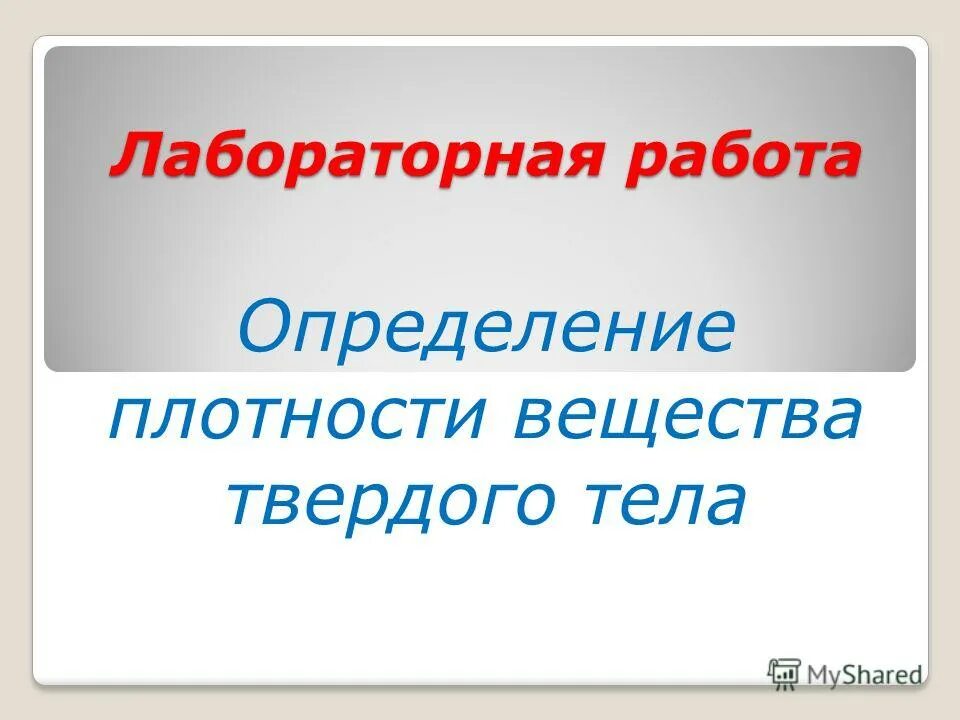 Лабораторная работа

Определение плотности вещества твердого тела

MyShared